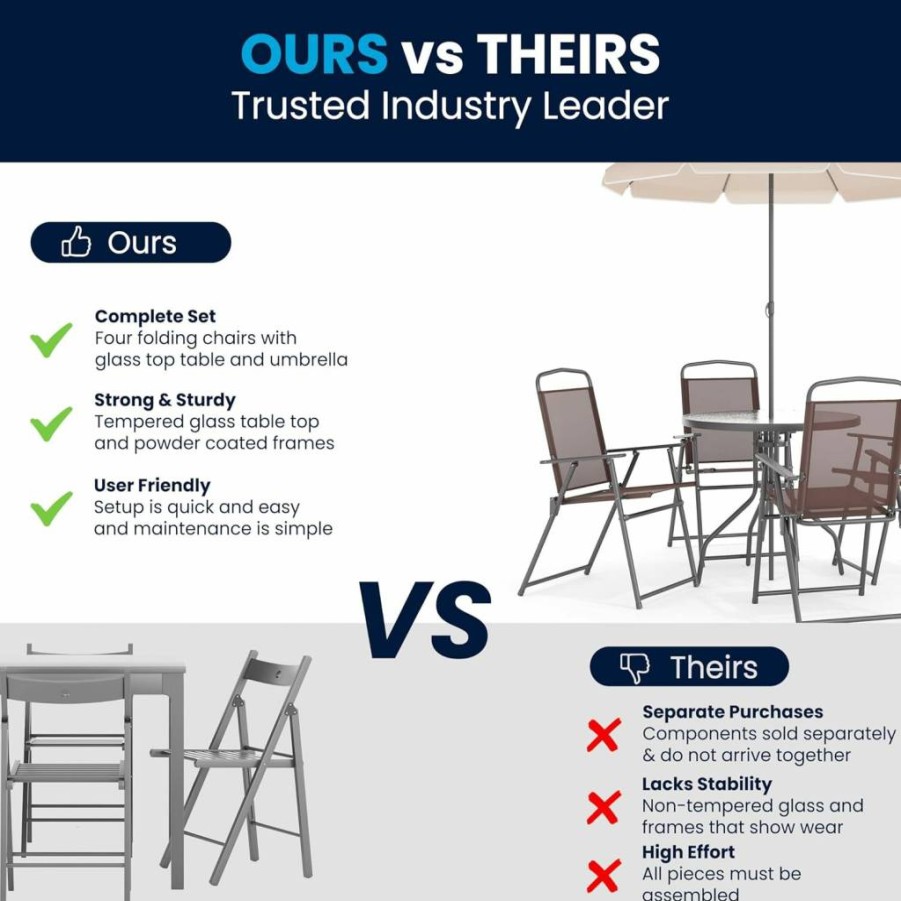 OURS vs THEIRS
Trusted Industry Leader

Ours

Complete Set
Four folding chairs with glass top table and umbrella

Strong & Sturdy
Tempered glass table top and powder coated frames

User Friendly
Setup is quick and easy and maintenance is simple

VS

Theirs

Separate Purchases
Components sold separately & do not arrive together

Lacks Stability
Non-tempered glass and frames that show wear

High Effort
All pieces must be assembled